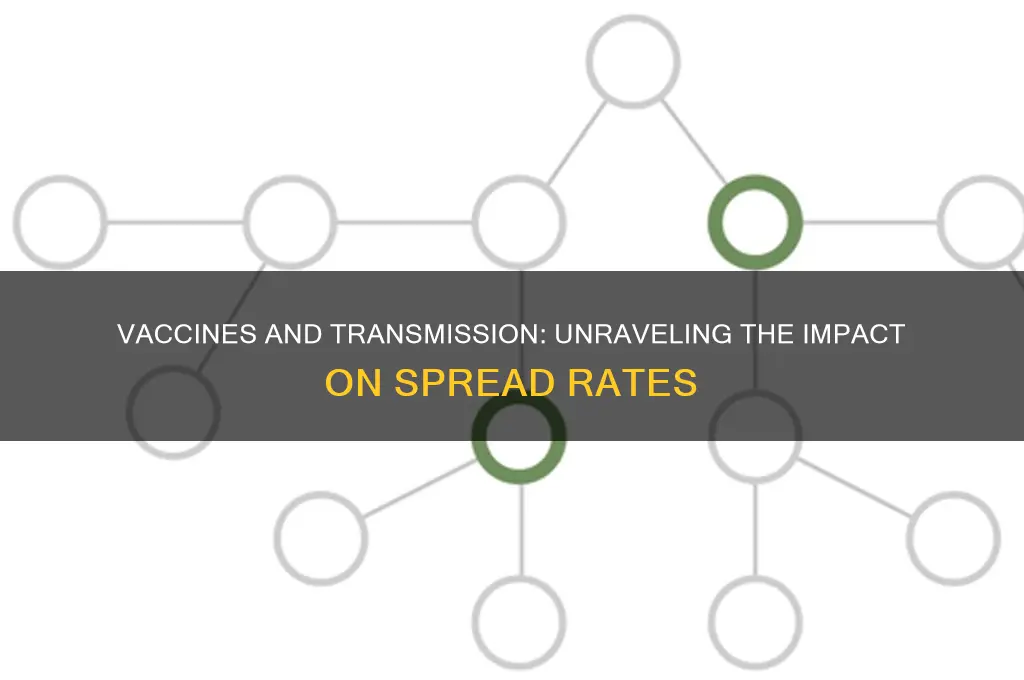 VACCINES AND TRANSMISSION: UNRAVELING THE IMPACT ON SPREAD RATES